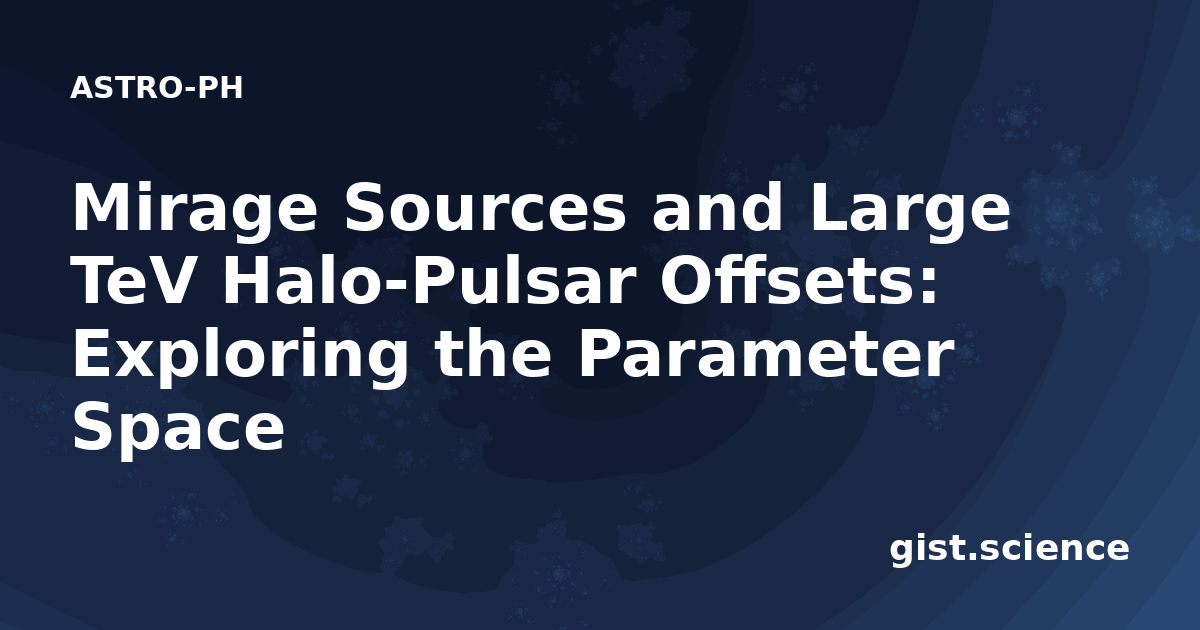 ASTRO-PH

Mirage Sources and Large TeV Halo-Pulsar Offsets: Exploring the Parameter Space

gist.science